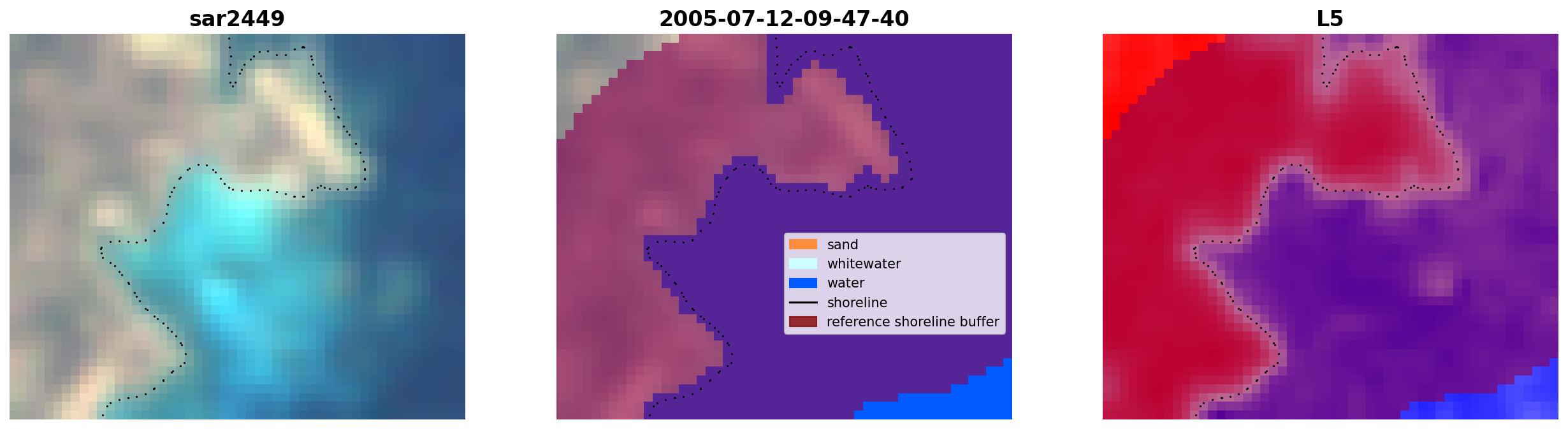 sar2449

2005-07-12-09-47-40

sand
whitewater
water
shoreline
reference shoreline buffer

L5